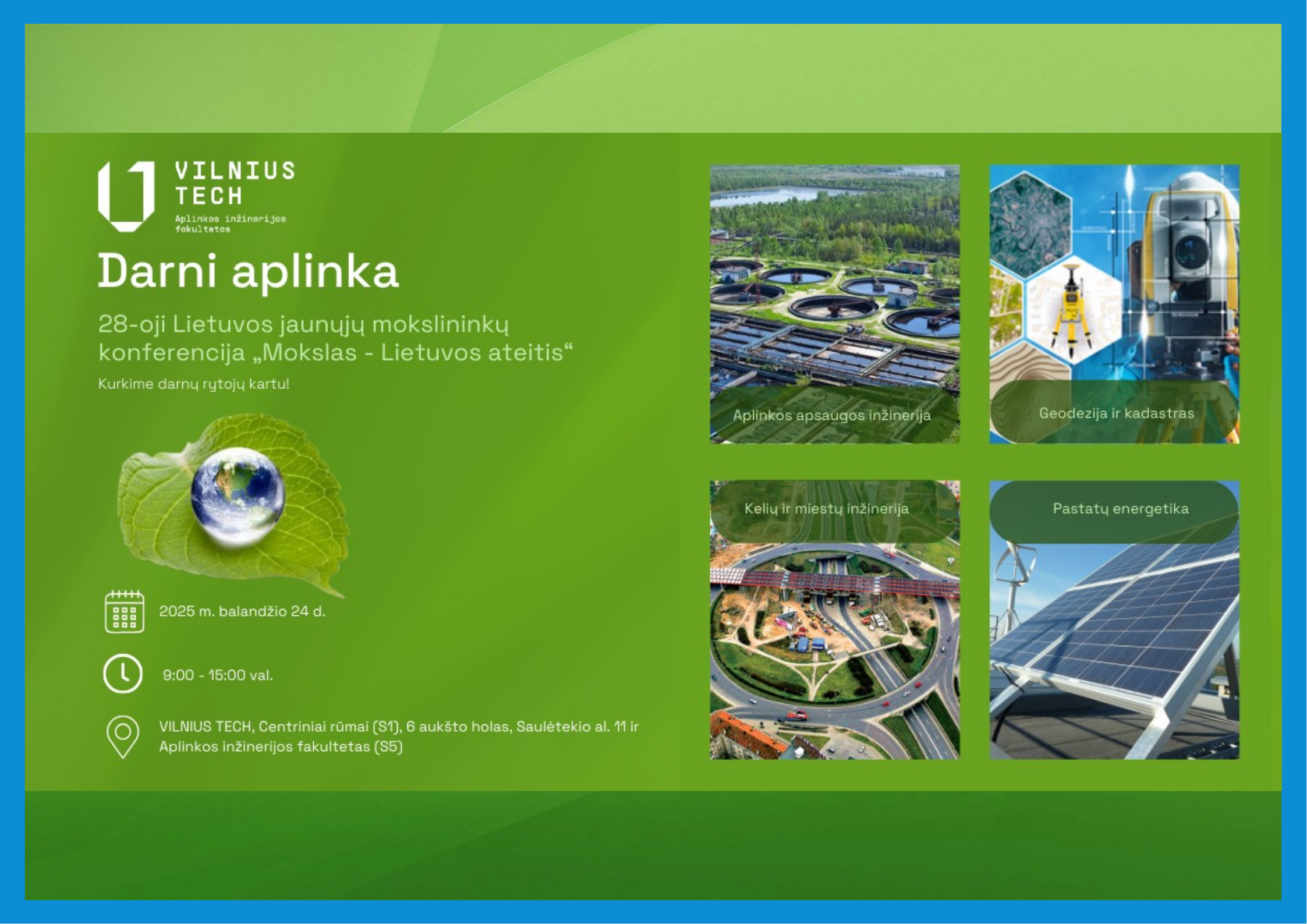 VILNIUS TECH
Aplinkos inžinerijos fakultetas

Darni aplinka

28-oji Lietuvos jaunųjų mokslininkų konferencija „Mokslas - Lietuvos ateitis“

Kurkime darnų rytojų kartu!

2025 m. balandžio 24 d.

9:00 - 15:00 val.

VILNIUS TECH, Centriniai rūmai (S1), 6 aukšto holas, Saulėtekio al. 11 ir Aplinkos inžinerijos fakultetas (S5)

Aplinkos apsaugos inžinerija

Geodezija ir kadastras

Kelių ir miestų inžinerija

Pastatų energetika